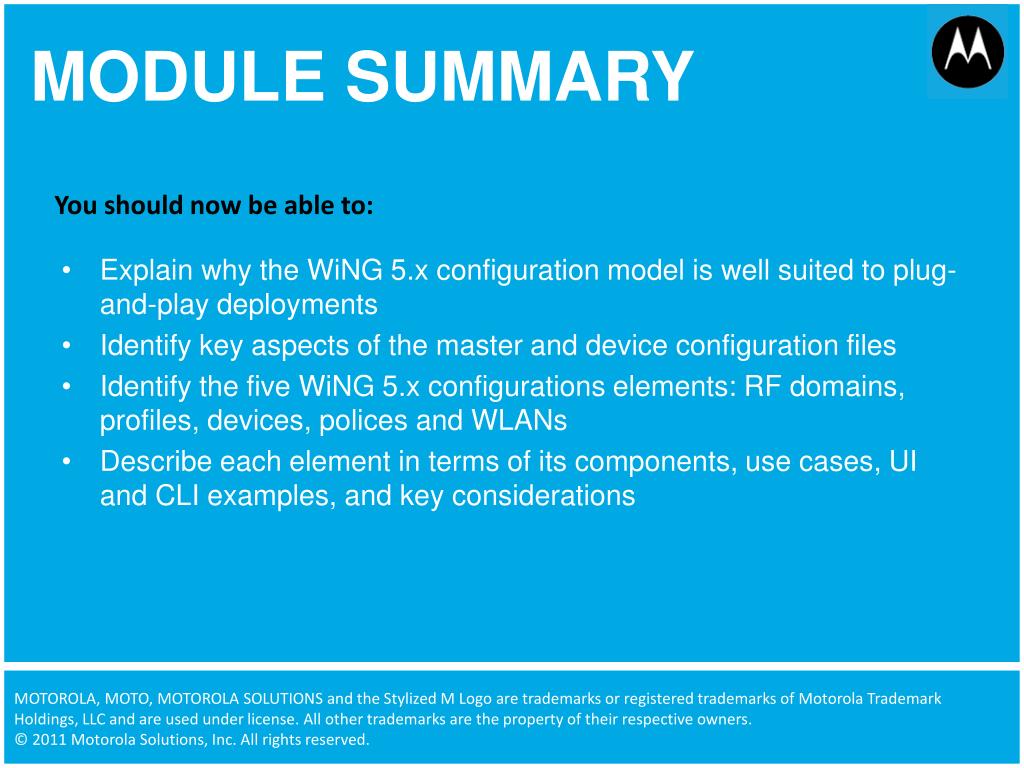 MODULE SUMMARY

You should now be able to:

• Explain why the WiNG 5.x configuration model is well suited to plug-and-play deployments
• Identify key aspects of the master and device configuration files
• Identify the five WiNG 5.x configurations elements: RF domains, profiles, devices, polices and WLANs
• Describe each element in terms of its components, use cases, UI and CLI examples, and key considerations

MOTOROLA, MOTO, MOTOROLA SOLUTIONS and the Stylized M Logo are trademarks or registered trademarks of Motorola Trademark Holdings, LLC and are used under license. All other trademarks are the property of their respective owners.
© 2011 Motorola Solutions, Inc. All rights reserved.